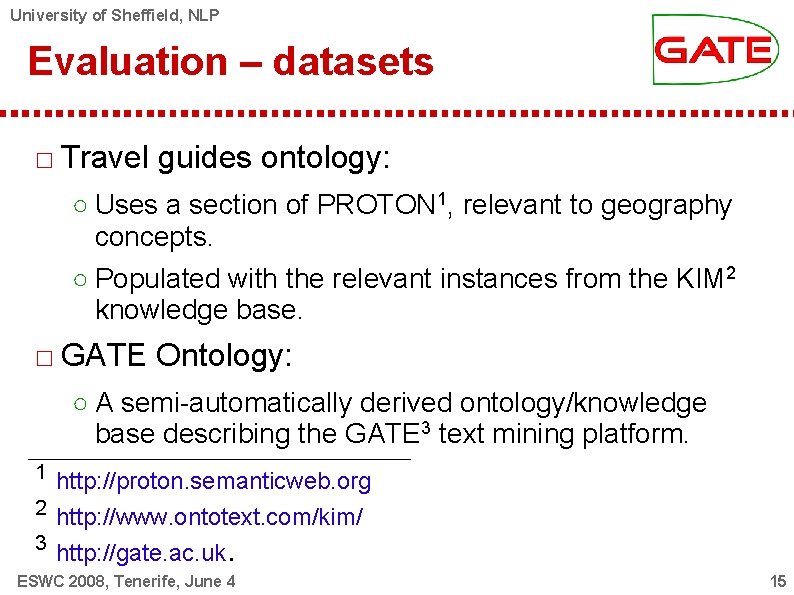 University of Sheffield, NLP

GATE

Evaluation – datasets

□ Travel guides ontology:

○ Uses a section of PROTON$^1$, relevant to geography concepts.

○ Populated with the relevant instances from the KIM$^2$ knowledge base.

□ GATE Ontology:

○ A semi-automatically derived ontology/knowledge base describing the GATE$^3$ text mining platform.

$^1$ http://proton.semanticweb.org

$^2$ http://www.ontotext.com/kim/

$^3$ http://gate.ac.uk.

ESWC 2008, Tenerife, June 4

15